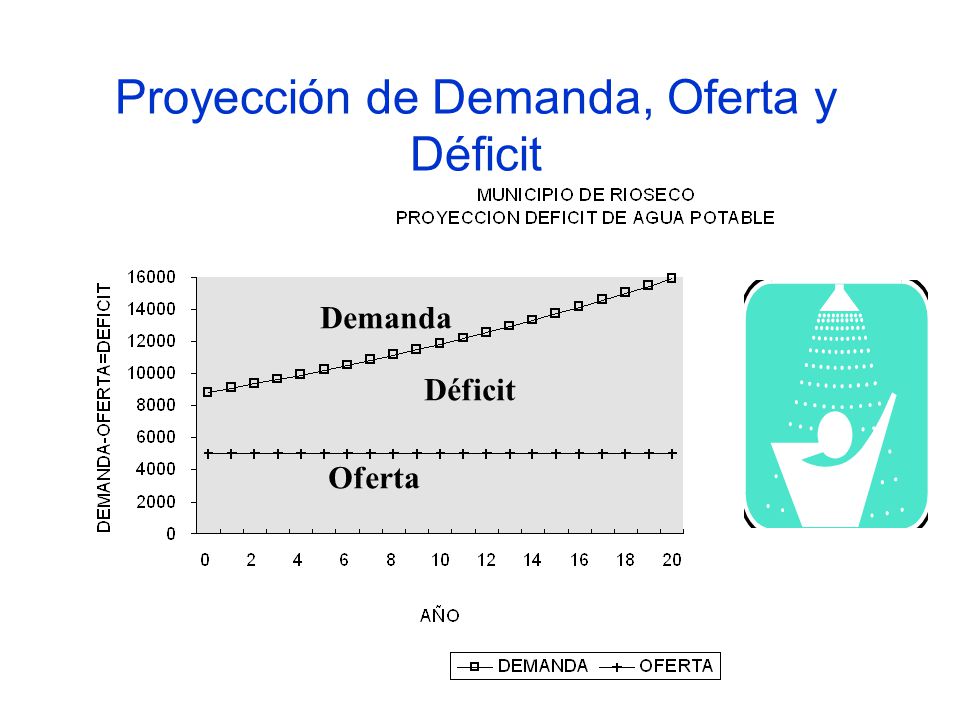 Proyección de Demanda, Oferta y Déficit

MUNICIPIO DE RIOSECO
PROYECCION DEFICIT DE AGUA POTABLE

DEMANDA-OFERTA=DEFICIT

16000
14000
12000
10000
8000
6000
4000
2000
0

Demanda

Déficit

Oferta

0 2 4 6 8 10 12 14 16 18 20

AÑO

DEMANDA OFERTA